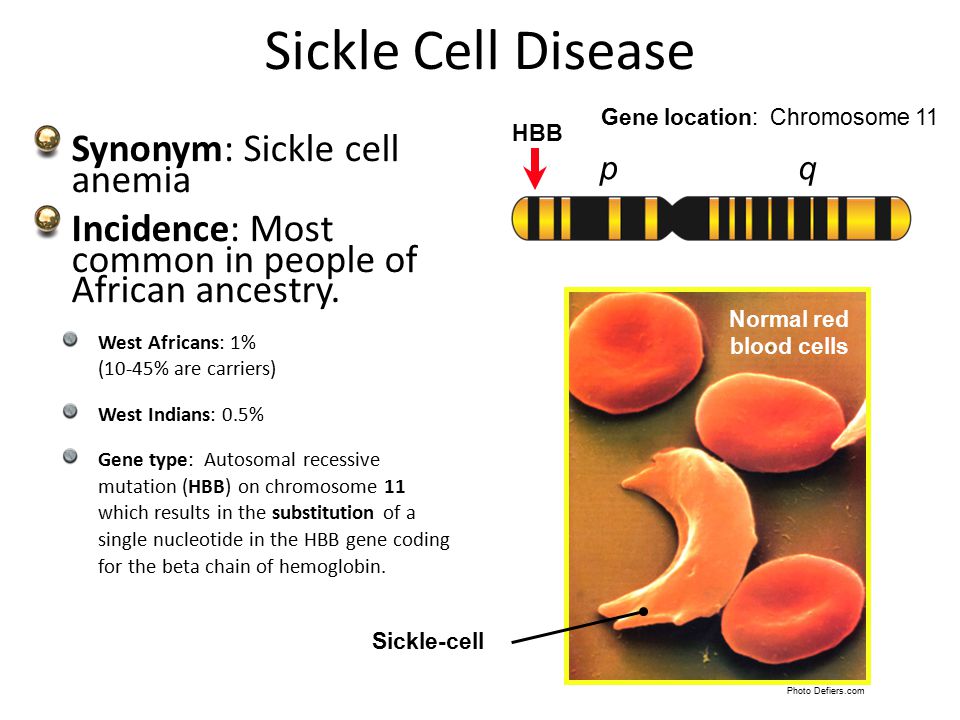 Sickle Cell Disease

Synonym: Sickle cell anemia

Incidence: Most common in people of African ancestry.

West Africans: 1% (10-45% are carriers)

West Indians: 0.5%

Gene type: Autosomal recessive mutation (HBB) on chromosome 11 which results in the substitution of a single nucleotide in the HBB gene coding for the beta chain of hemoglobin.

Gene location: Chromosome 11

HBB

p

q

Normal red blood cells

Sickle-cell

Photo Defiers.com